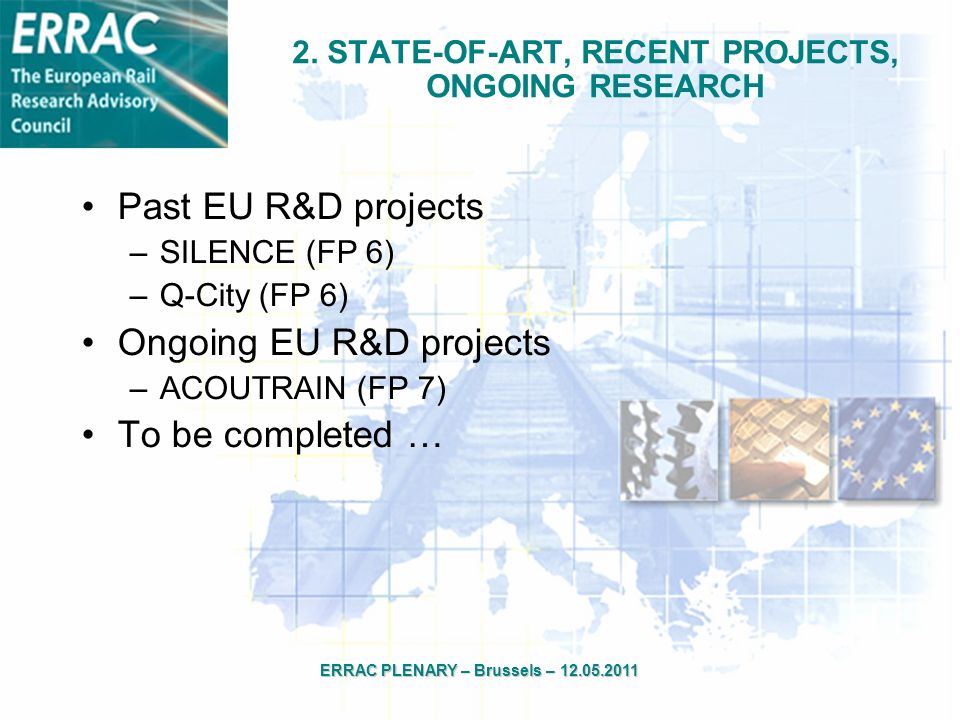 ERRAC
The European Rail Research Advisory Council

2. STATE-OF-ART, RECENT PROJECTS, ONGOING RESEARCH

• Past EU R&D projects
– SILENCE (FP 6)
– Q-City (FP 6)
• Ongoing EU R&D projects
– ACOUTRAIN (FP 7)
• To be completed …

ERRAC PLENARY – Brussels – 12.05.2011